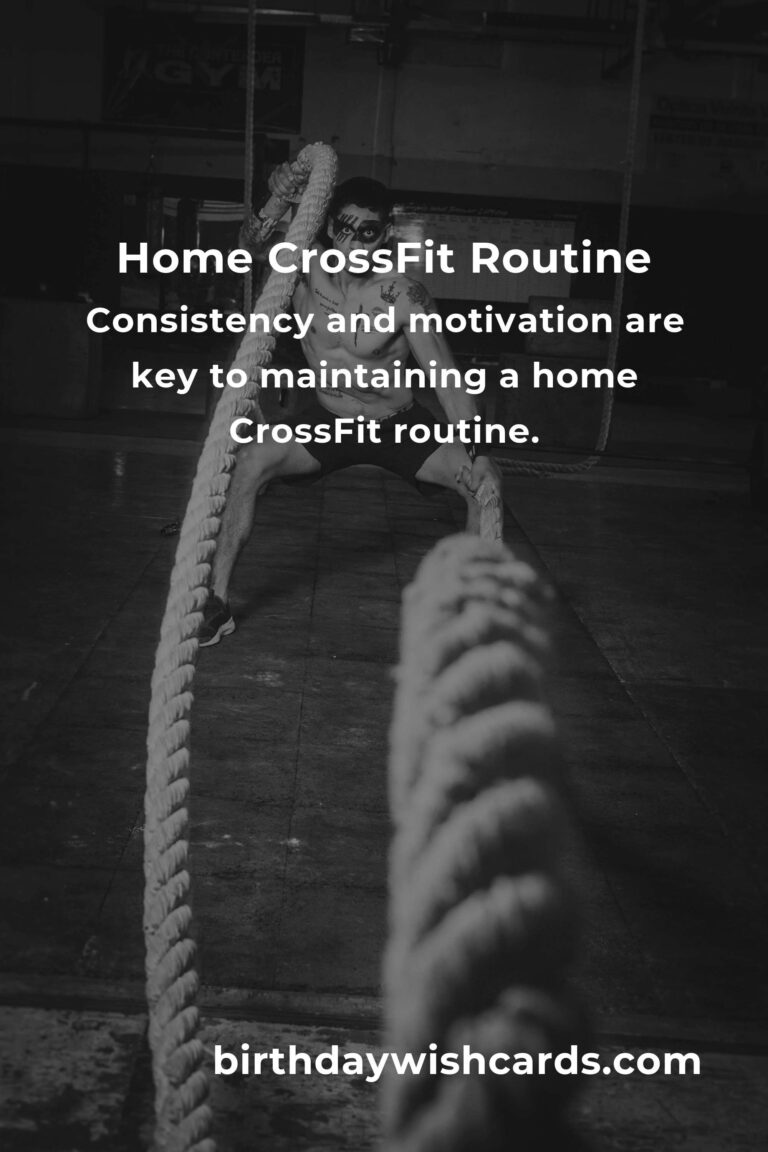 Home CrossFit Routine
Consistency and motivation are key to maintaining a home CrossFit routine.

birthdaywishcards.com